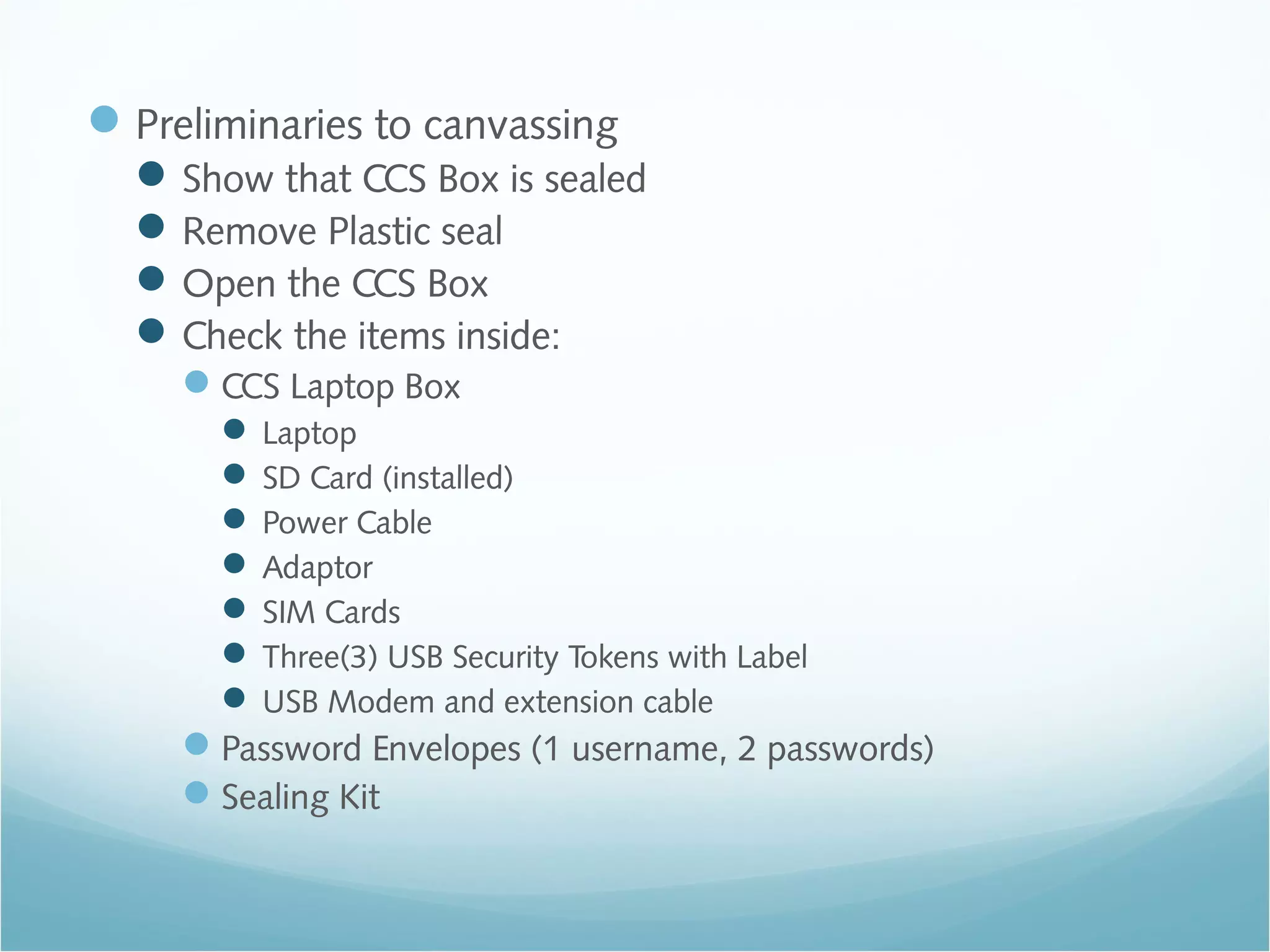 Preliminaries to canvassing

Show that CCS Box is sealed

Remove Plastic seal

Open the CCS Box

Check the items inside:

CCS Laptop Box

Laptop

SD Card (installed)

Power Cable

Adaptor

SIM Cards

Three(3) USB Security Tokens with Label

USB Modem and extension cable

Password Envelopes (1 username, 2 passwords)

Sealing Kit